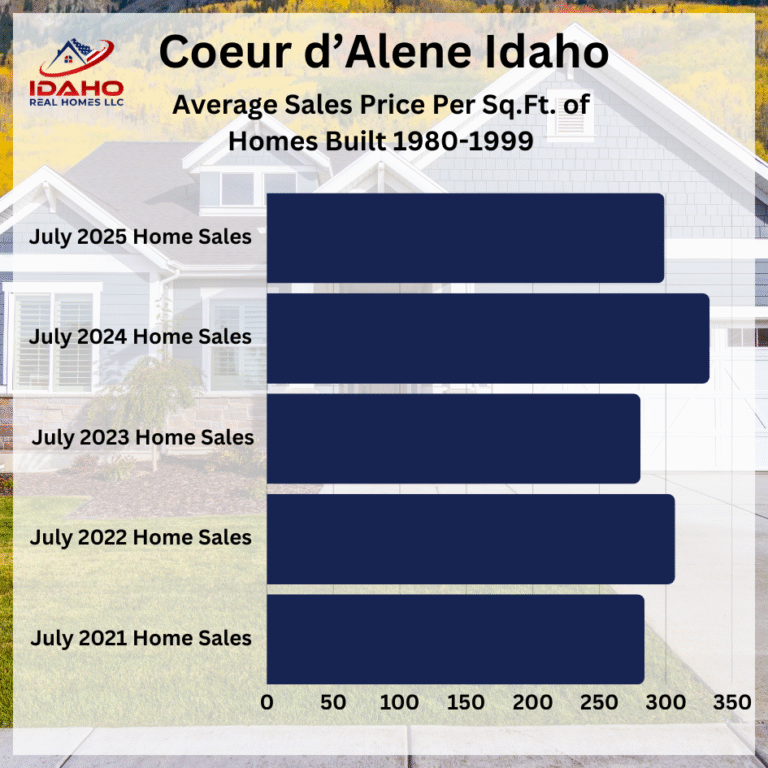 IDAHO
REAL HOMES LLC

Coeur d'Alene Idaho

Average Sales Price Per Sq.Ft. of Homes Built 1980-1999

July 2025 Home Sales
July 2024 Home Sales
July 2023 Home Sales
July 2022 Home Sales
July 2021 Home Sales

0 50 100 150 200 250 300 350